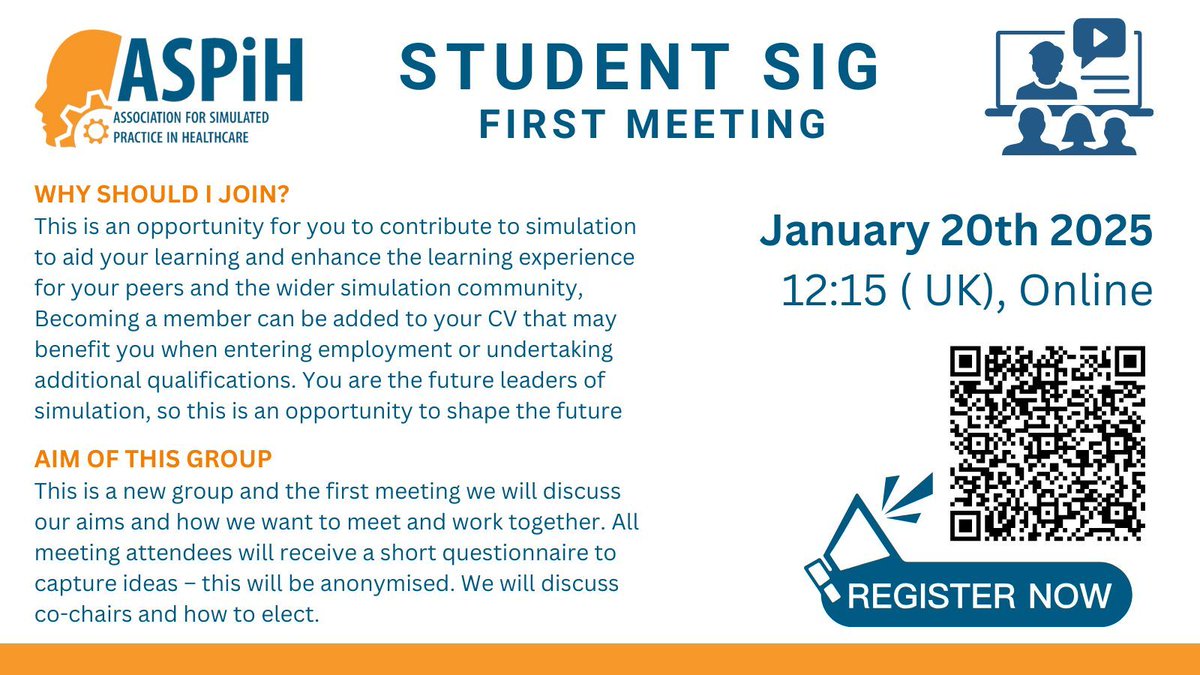 ASPiH
ASSOCIATION FOR SIMULATED PRACTICE IN HEALTHCARE

STUDENT SIG
FIRST MEETING

WHY SHOULD I JOIN?
This is an opportunity for you to contribute to simulation to aid your learning and enhance the learning experience for your peers and the wider simulation community, Becoming a member can be added to your CV that may benefit you when entering employment or undertaking additional qualifications. You are the future leaders of simulation, so this is an opportunity to shape the future

AIM OF THIS GROUP
This is a new group and the first meeting we will discuss our aims and how we want to meet and work together. All meeting attendees will receive a short questionnaire to capture ideas – this will be anonymised. We will discuss co-chairs and how to elect.

January 20th 2025
12:15 ( UK), Online

REGISTER NOW